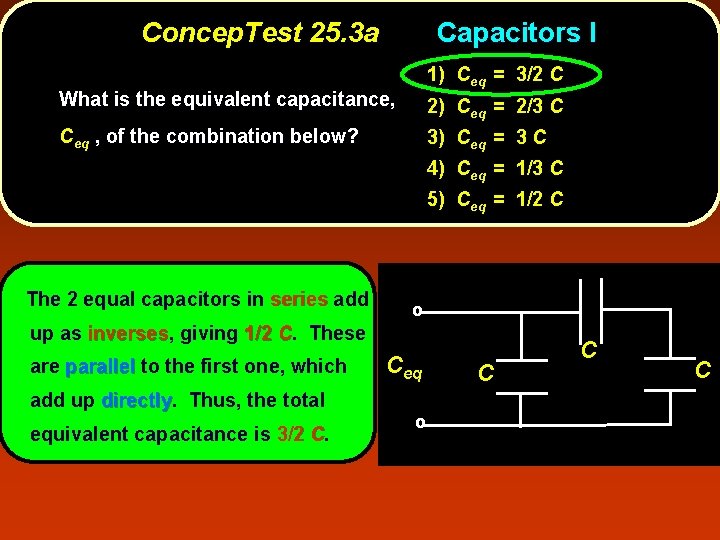 ConcepTest 25.3a Capacitors I

What is the equivalent capacitance, $C_{eq}$ , of the combination below?

1) $C_{eq}$ = 3/2 C
2) $C_{eq}$ = 2/3 C
3) $C_{eq}$ = 3 C
4) $C_{eq}$ = 1/3 C
5) $C_{eq}$ = 1/2 C

The 2 equal capacitors in series add up as inverses, giving 1/2 C. These are parallel to the first one, which add up directly. Thus, the total equivalent capacitance is 3/2 C.

$C_{eq}$
C
C
C